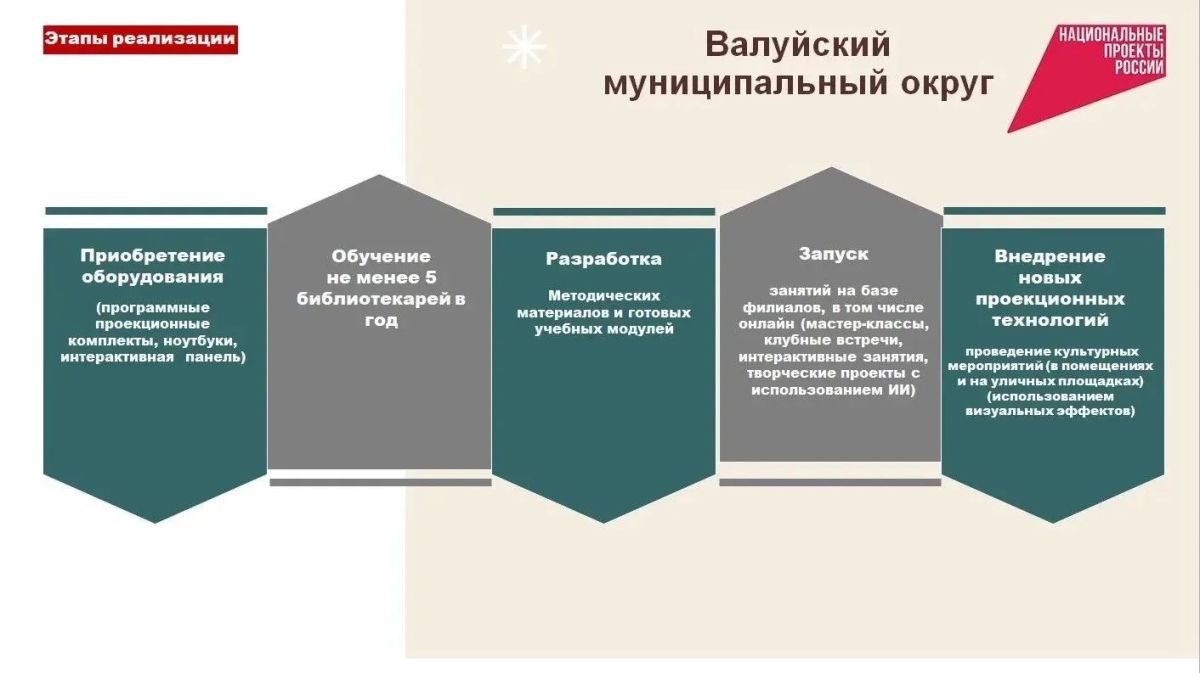 Этапы реализации

Валуйский муниципальный округ

НАЦИОНАЛЬНЫЕ ПРОЕКТЫ РОССИИ

Приобретение оборудования

(программные проекционные комплекты, ноутбуки, интерактивная панель)

Обучение не менее 5 библиотекарей в год

Разработка

Методических материалов и готовых учебных модулей

Запуск

занятий на базе филиалов, в том числе онлайн (мастер-классы, клубные встречи, интерактивные занятия, творческие проекты с использованием ИИ)

Внедрение новых проекционных технологий

проведение культурных мероприятий (в помещениях и на уличных площадках) (использованием визуальных эффектов)